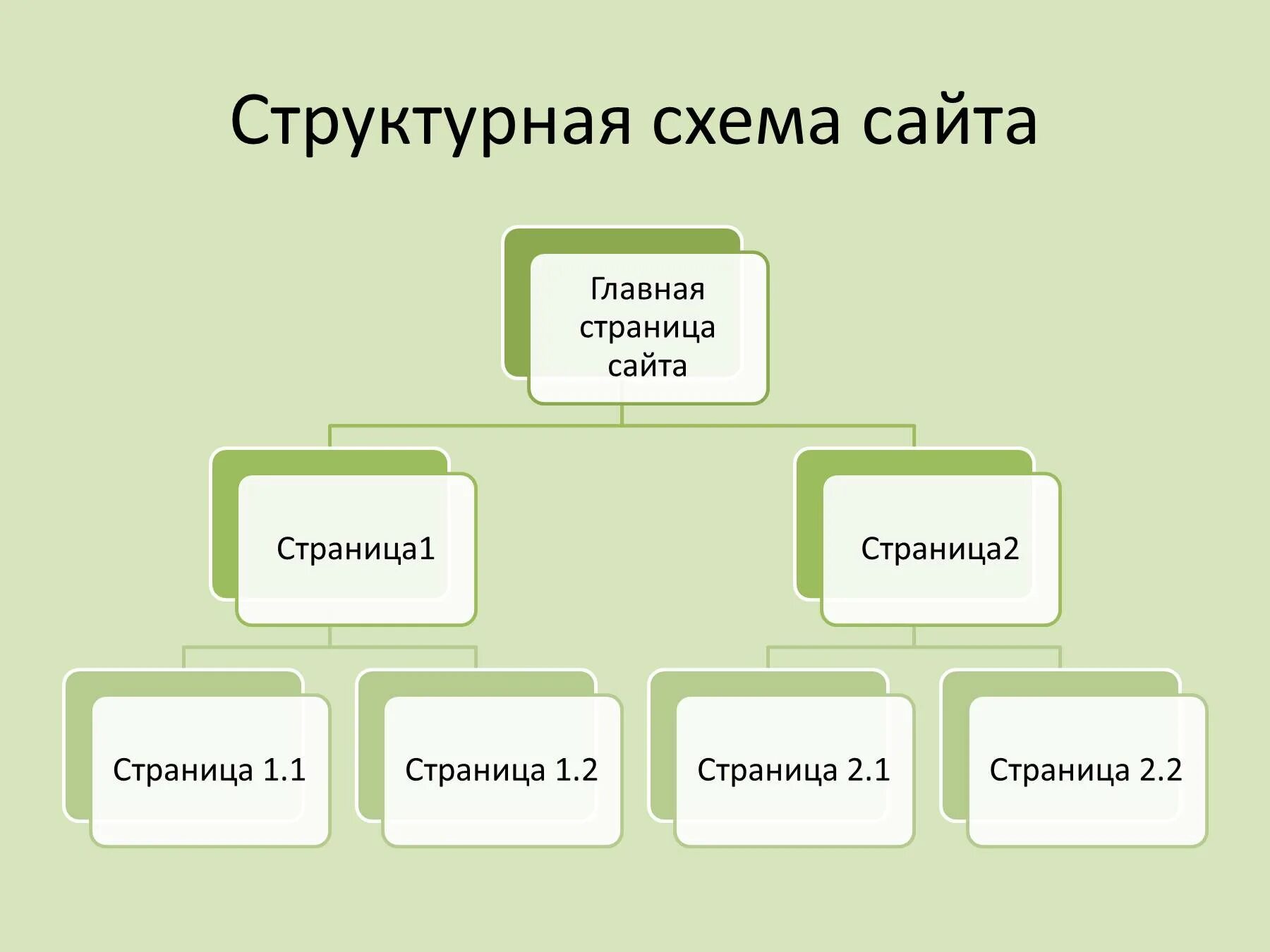 Структурная схема сайта

Главная страница сайта

Страница1

Страница2

Страница 1.1

Страница 1.2

Страница 2.1

Страница 2.2